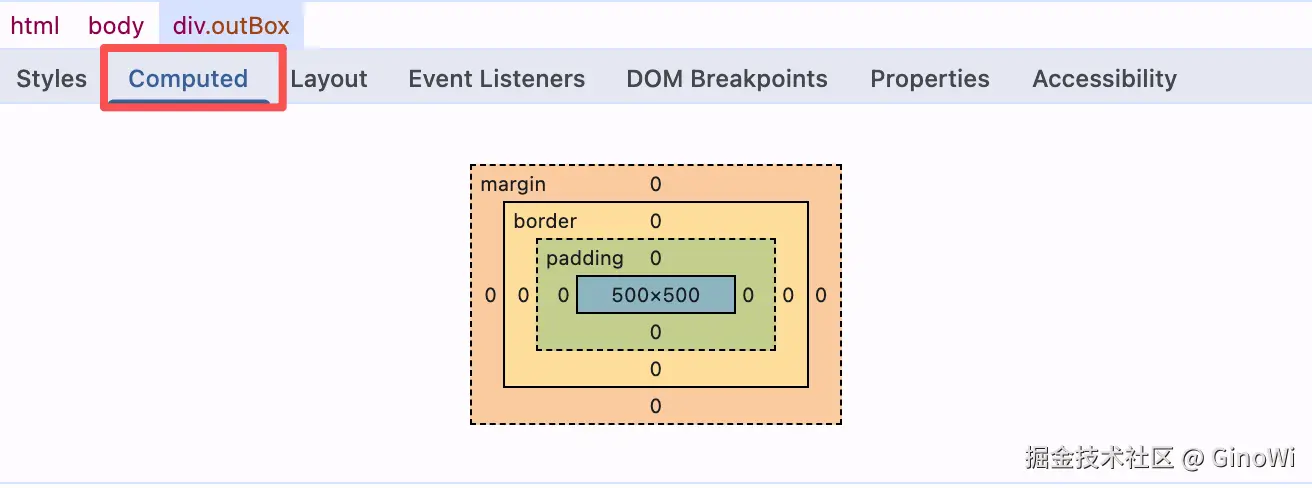 html body div.outBox

Styles Computed Layout Event Listeners DOM Breakpoints Properties Accessibility

margin 0
border 0
padding 0
0 0 0 500×500 0 0 0
0
0
0

掘金技术社区 @ GinoWi